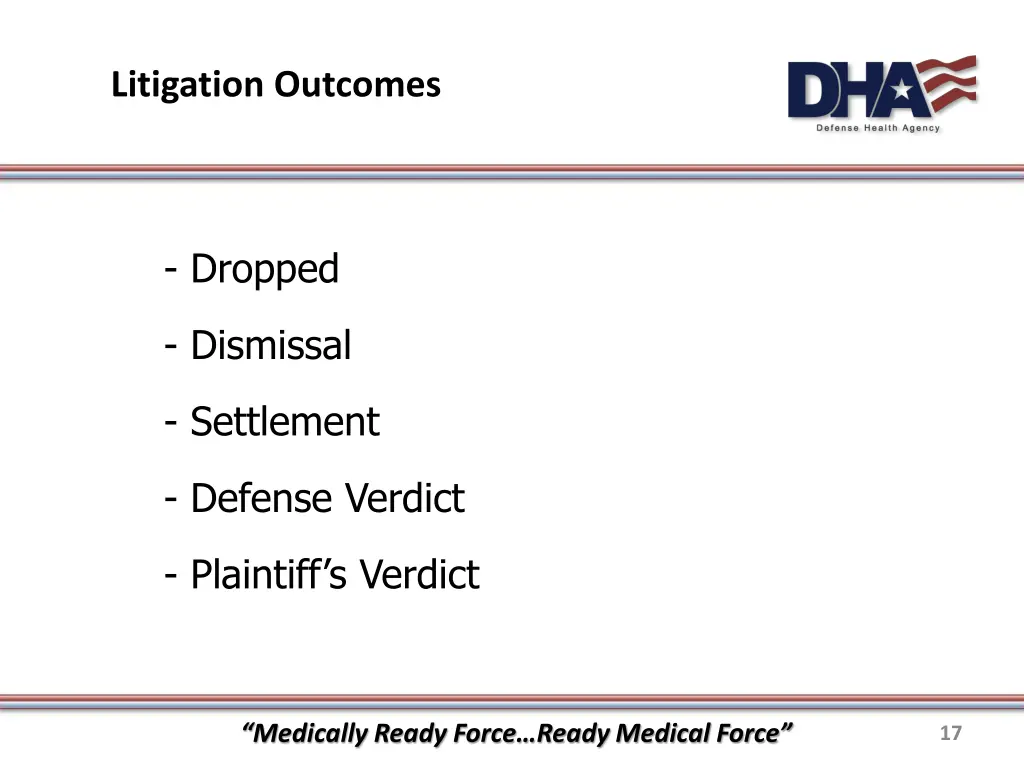 Litigation Outcomes

DHA
Defense Health Agency

- Dropped

- Dismissal

- Settlement

- Defense Verdict

- Plaintiff’s Verdict

“Medically Ready Force…Ready Medical Force”

17